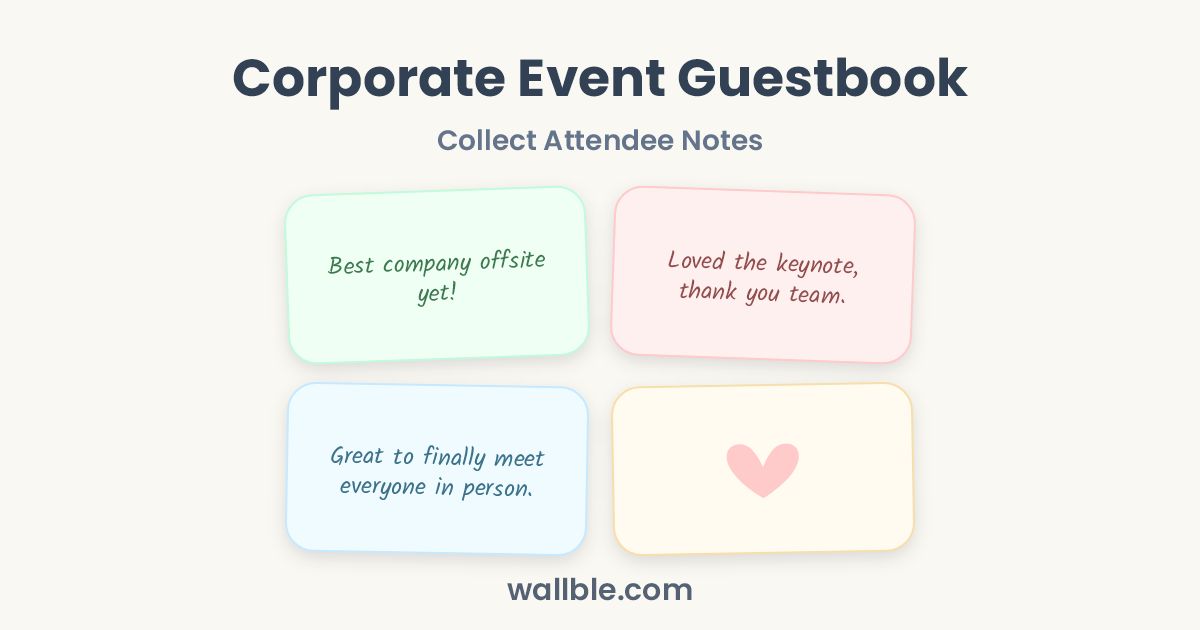 Corporate Event Guestbook

Collect Attendee Notes

Best company offsite yet!

Loved the keynote, thank you team.

Great to finally meet everyone in person.

wallble.com